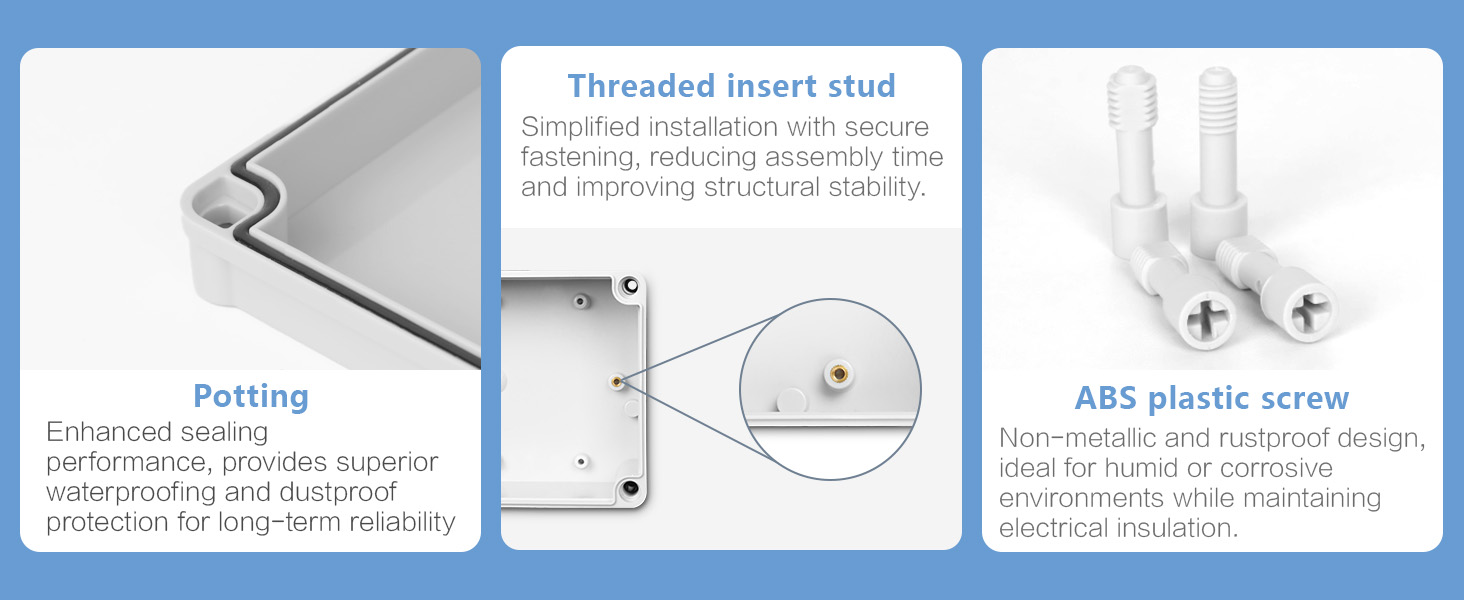 Potting

Enhanced sealing performance, provides superior waterproofing and dustproof protection for long-term reliability

Threaded insert stud

Simplified installation with secure fastening, reducing assembly time and improving structural stability.

ABS plastic screw

Non-metallic and rustproof design, ideal for humid or corrosive environments while maintaining electrical insulation.